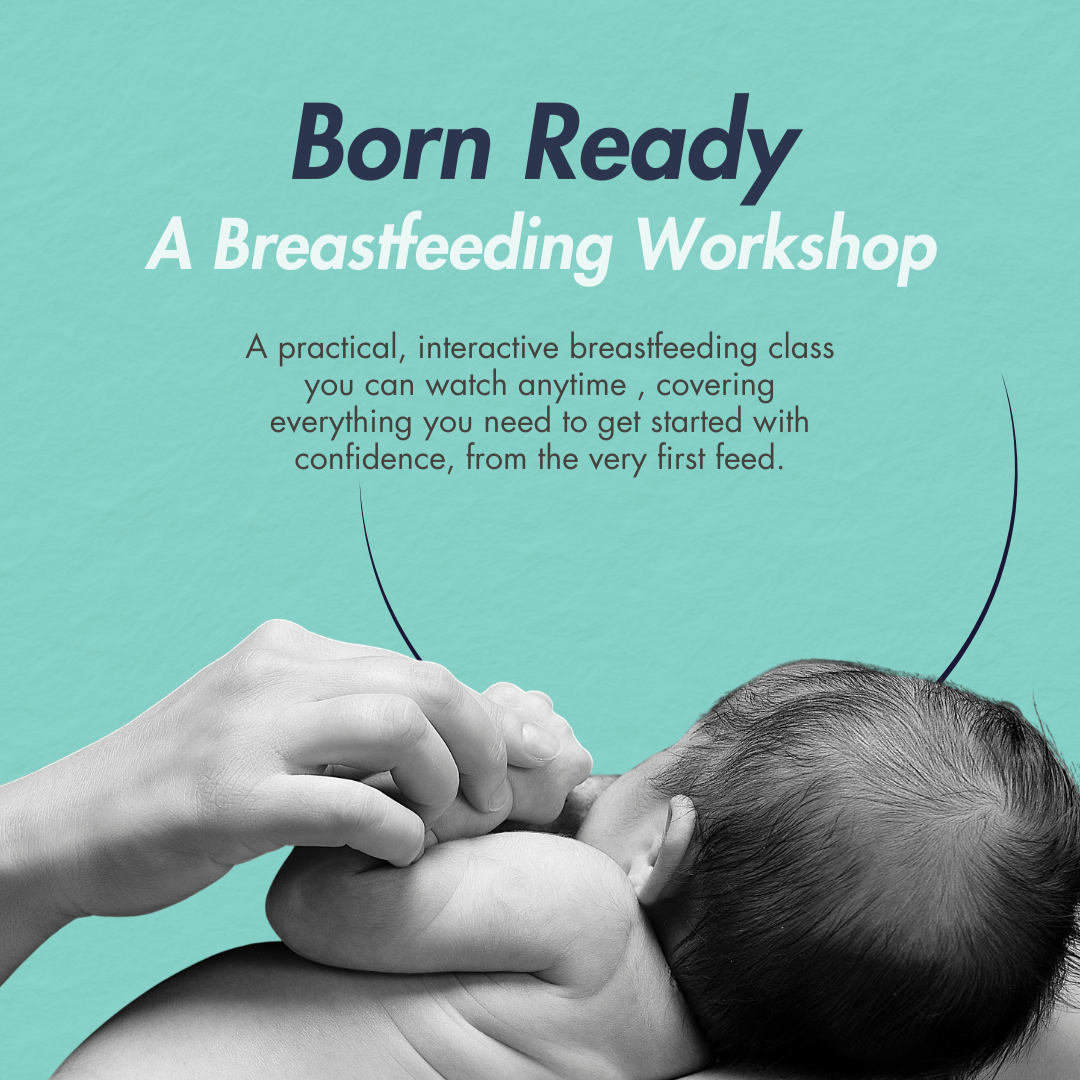 Born Ready
A Breastfeeding Workshop

A practical, interactive breastfeeding class you can watch anytime , covering everything you need to get started with confidence, from the very first feed.